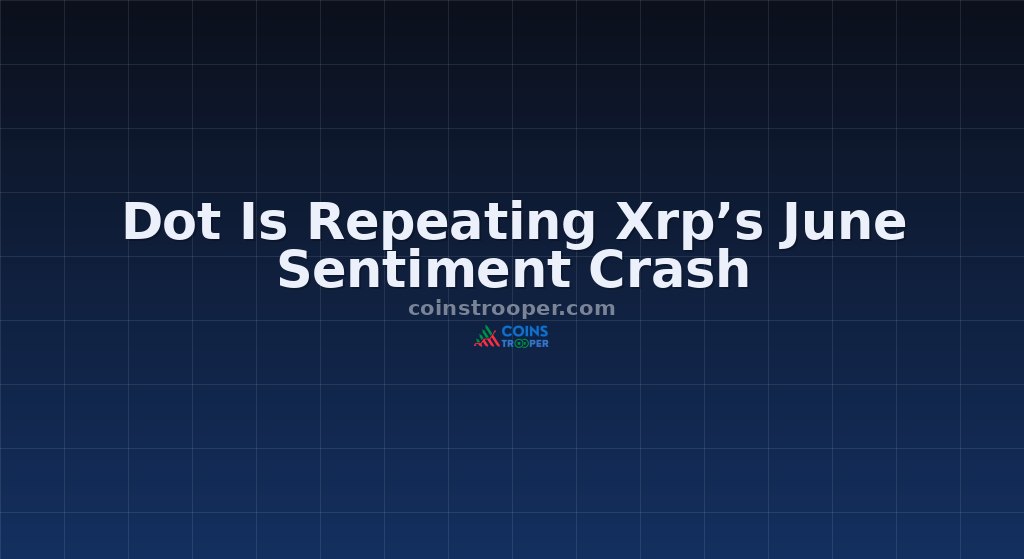 Dot Is Repeating Xrp’s June Sentiment Crash

coinstrooper.com

COINS
TROOPER